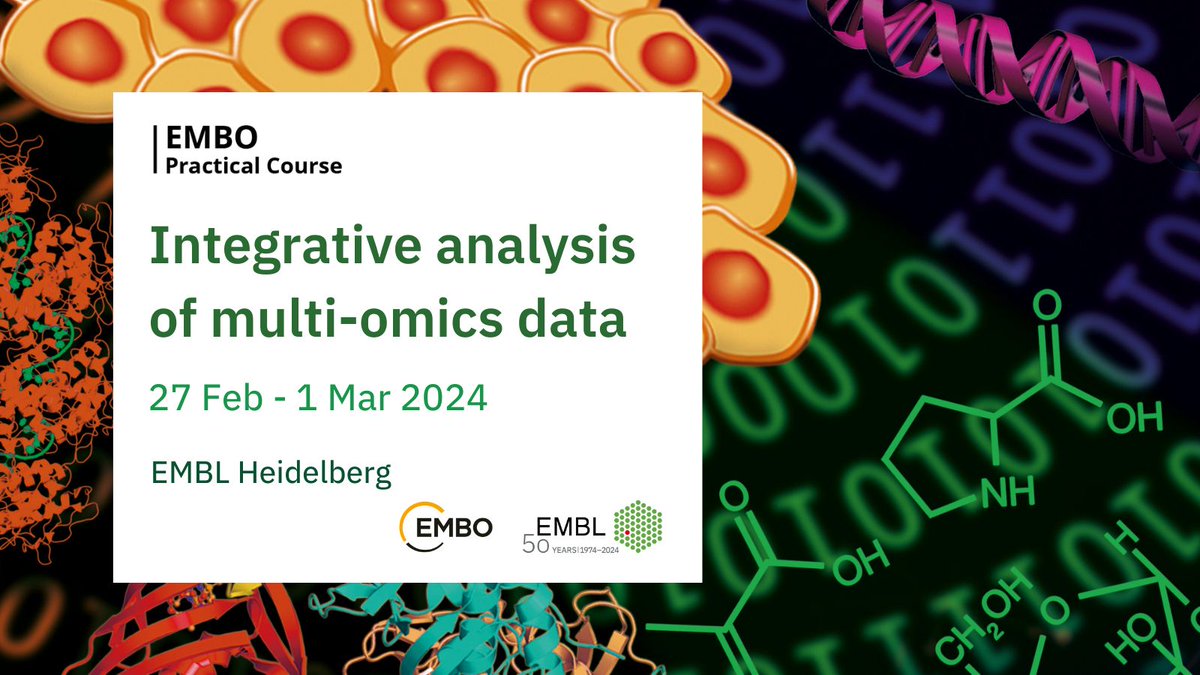 EMBO
Practical Course

Integrative analysis of multi-omics data

27 Feb - 1 Mar 2024

EMBL Heidelberg

EMBO

EMBL
50 YEARS | 1974–2024

O
OH
NH
O
OH
$CH_2OH$
O
H
HO